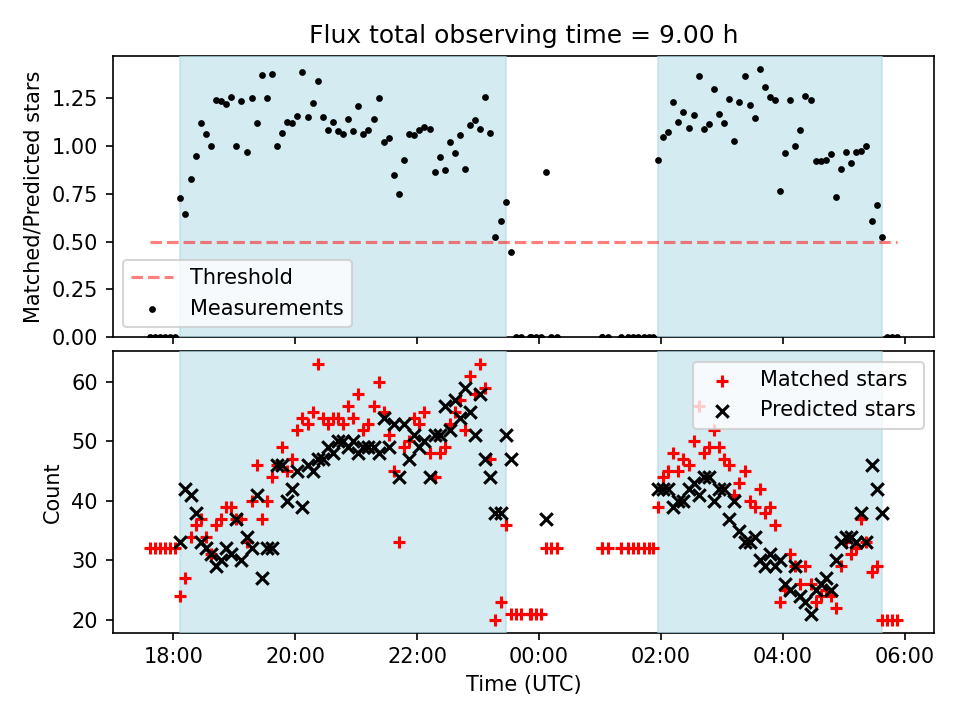 Flux total observing time = 9.00 h

Matched/Predicted stars

1.25
1.00
0.75
0.50
0.25
0.00

Threshold
Measurements

Count

60
50
40
30
20

Matched stars
Predicted stars

18:00
20:00
22:00
00:00
02:00
04:00
06:00

Time (UTC)